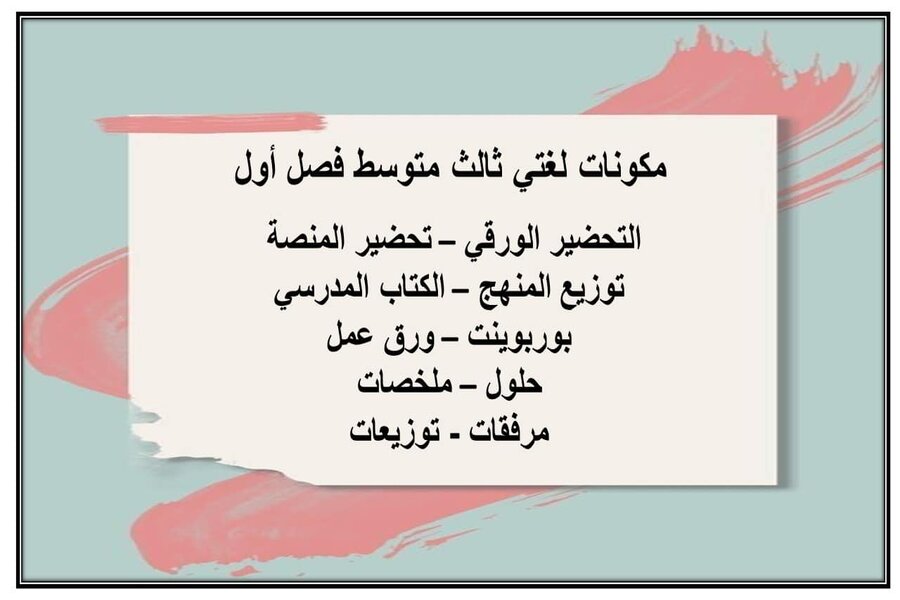 مكونات لغتي ثالث متوسط فصل أول

التحضير الورقي – تحضير المنصة
توزيع المنهج – الكتاب المدرسي
بوربوينت – ورق عمل
حلول – ملخصات
مرفقات - توزيعات